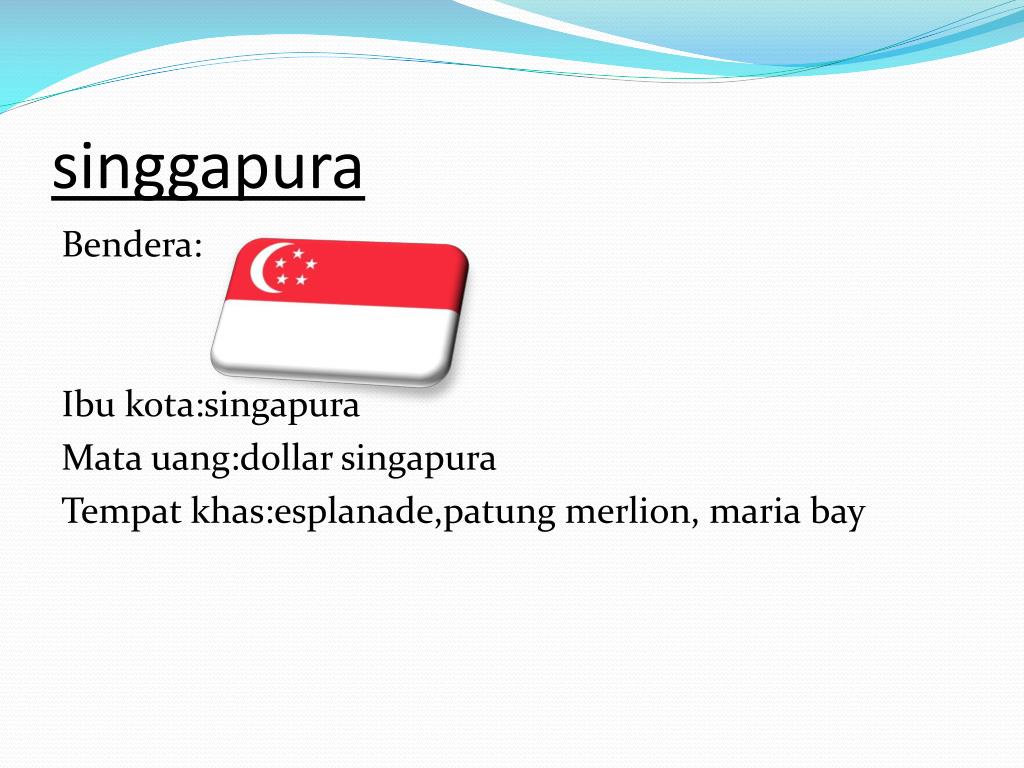 singgapura

Bendera:

Ibu kota:singapura
Mata uang:dollar singapura
Tempat khas:esplanade,patung merlion, maria bay